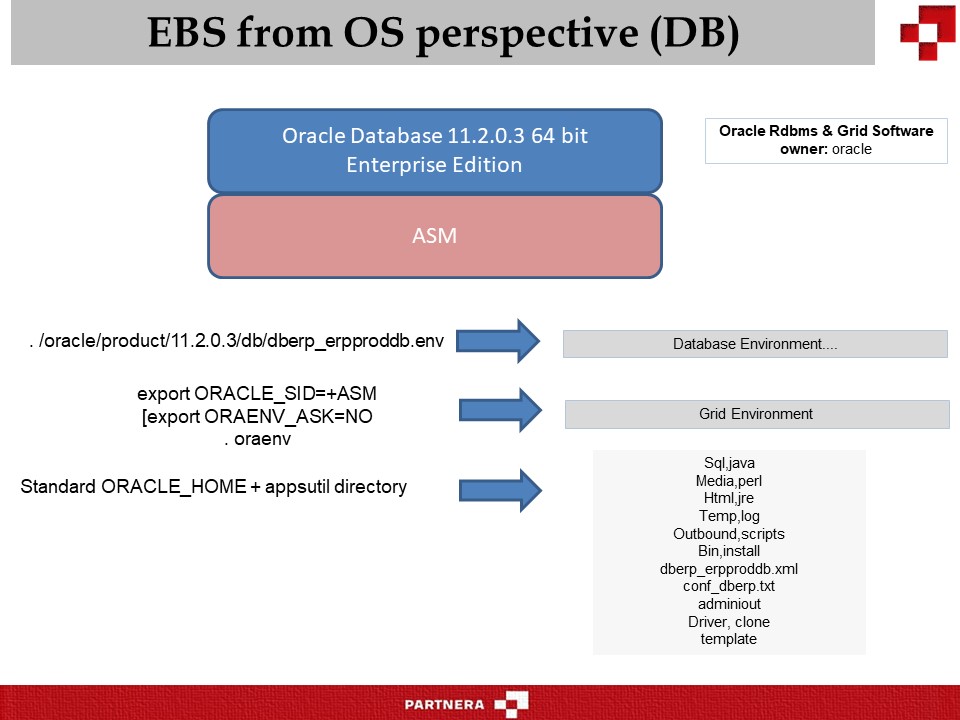 EBS from OS perspective (DB)

Oracle Database 11.2.0.3 64 bit
Enterprise Edition

ASM

Oracle Rdbms & Grid Software
owner: oracle

. /oracle/product/11.2.0.3/db/dberp_erpproddb.env

Database Environment....

export ORACLE_SID=+ASM
[export ORAENV_ASK=NO
. oraenv

Grid Environment

Standard ORACLE_HOME + appsutil directory

Sql,java
Media,perl
Html,jre
Temp,log
Outbound,scripts
Bin,install
dberp_erpproddb.xml
conf_dberp.txt
adminiout
Driver, clone
template

PARTNERA